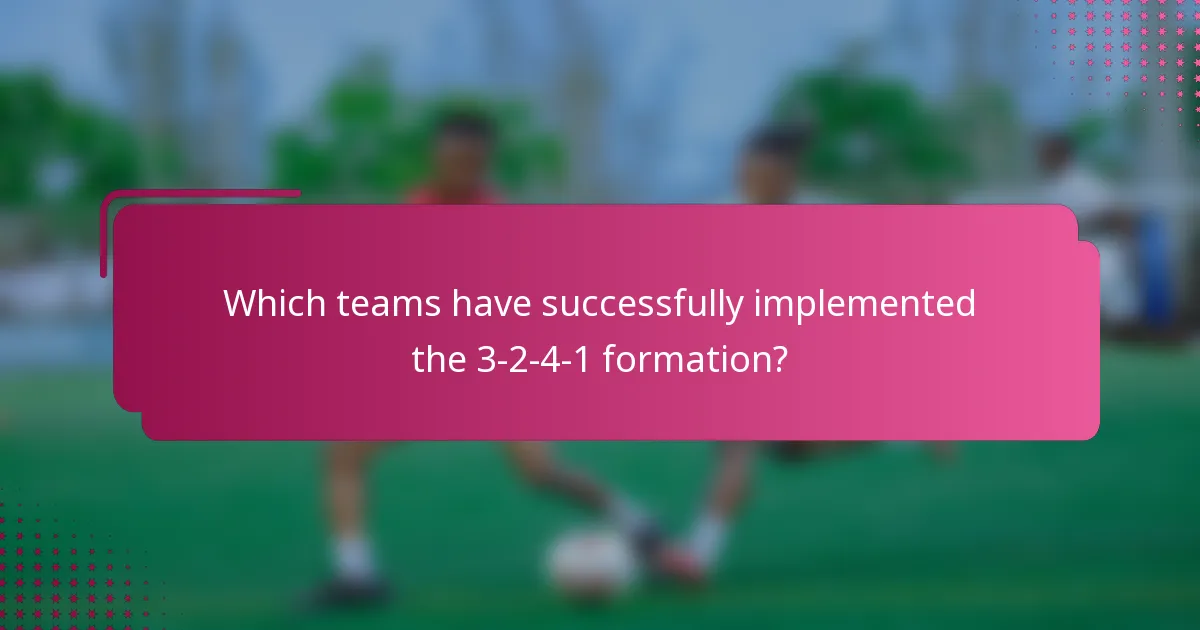 Which teams have successfully implemented the 3-2-4-1 formation?